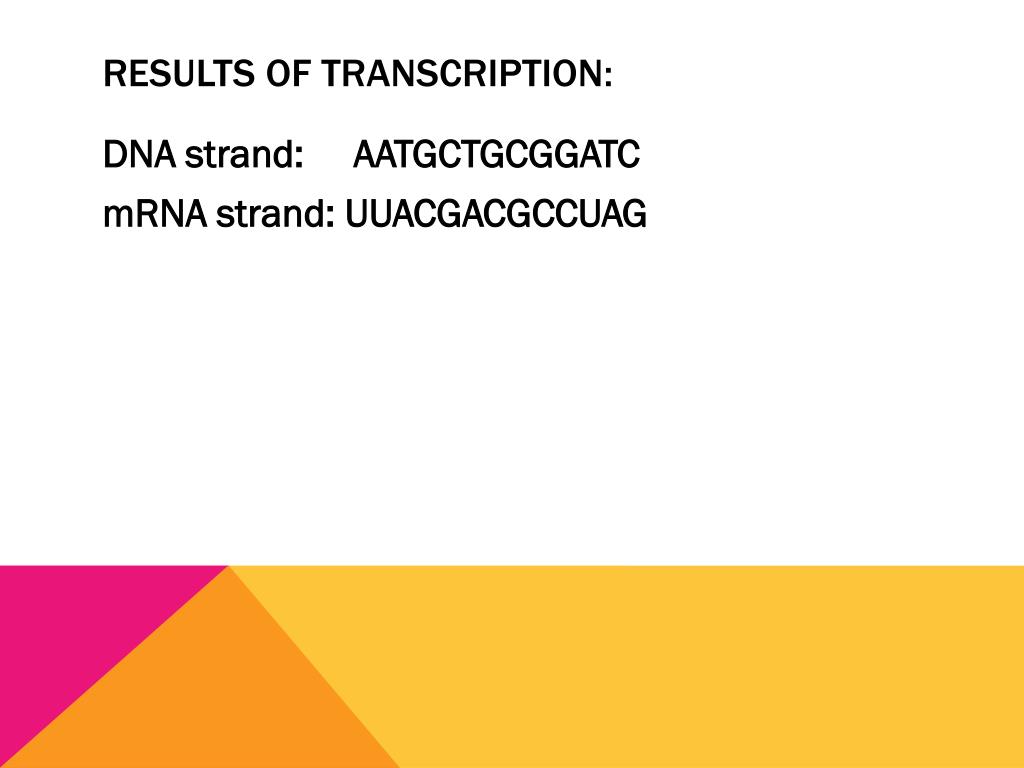 RESULTS OF TRANSCRIPTION:

DNA strand: AATGCTGCGGATC
mRNA strand: UUACGACGCCUAG